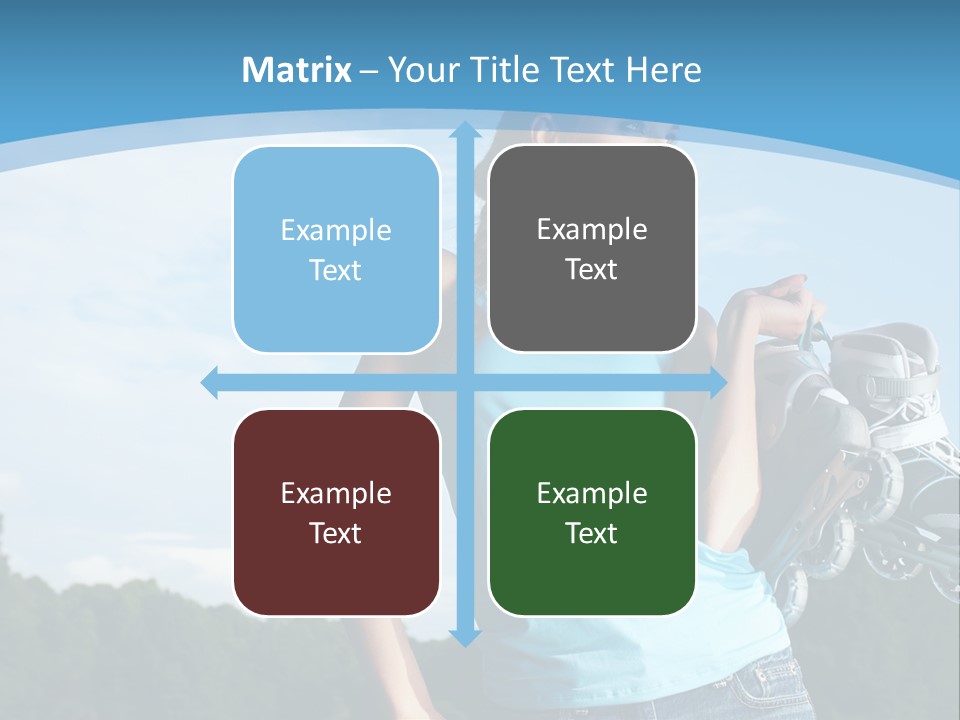 Matrix – Your Title Text Here

Example Text

Example Text

Example Text

Example Text